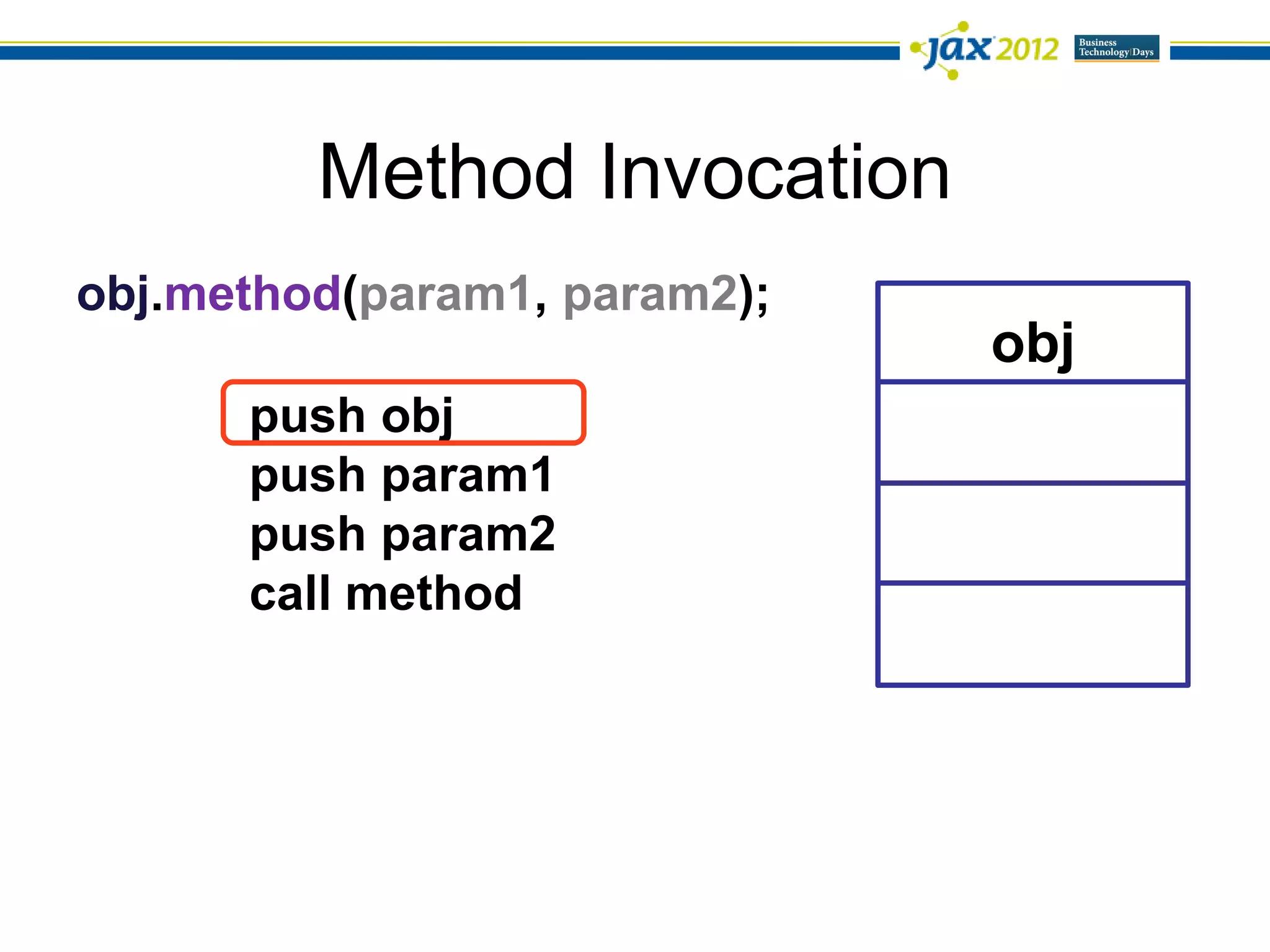 jax 2012 Business Technology Days

Method Invocation

obj.method(param1, param2);

push obj
push param1
push param2
call method

obj